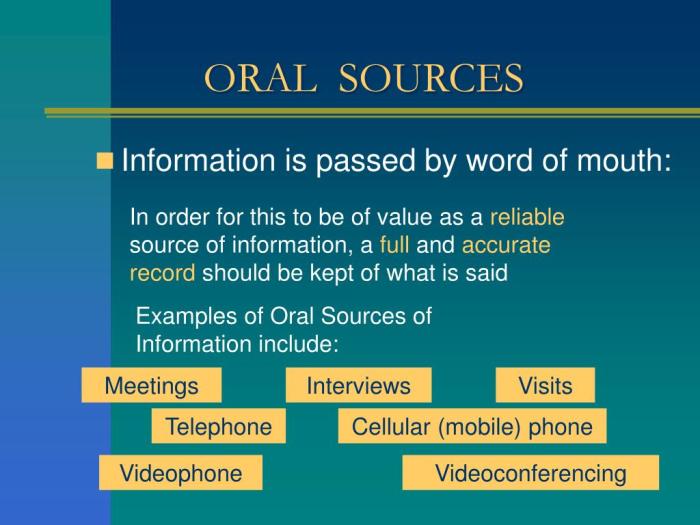 ORAL SOURCES

Information is passed by word of mouth:

In order for this to be of value as a reliable source of information, a full and accurate record should be kept of what is said

Examples of Oral Sources of Information include:

Meetings

Interviews

Visits

Telephone

Cellular (mobile) phone

Videophone

Videoconferencing